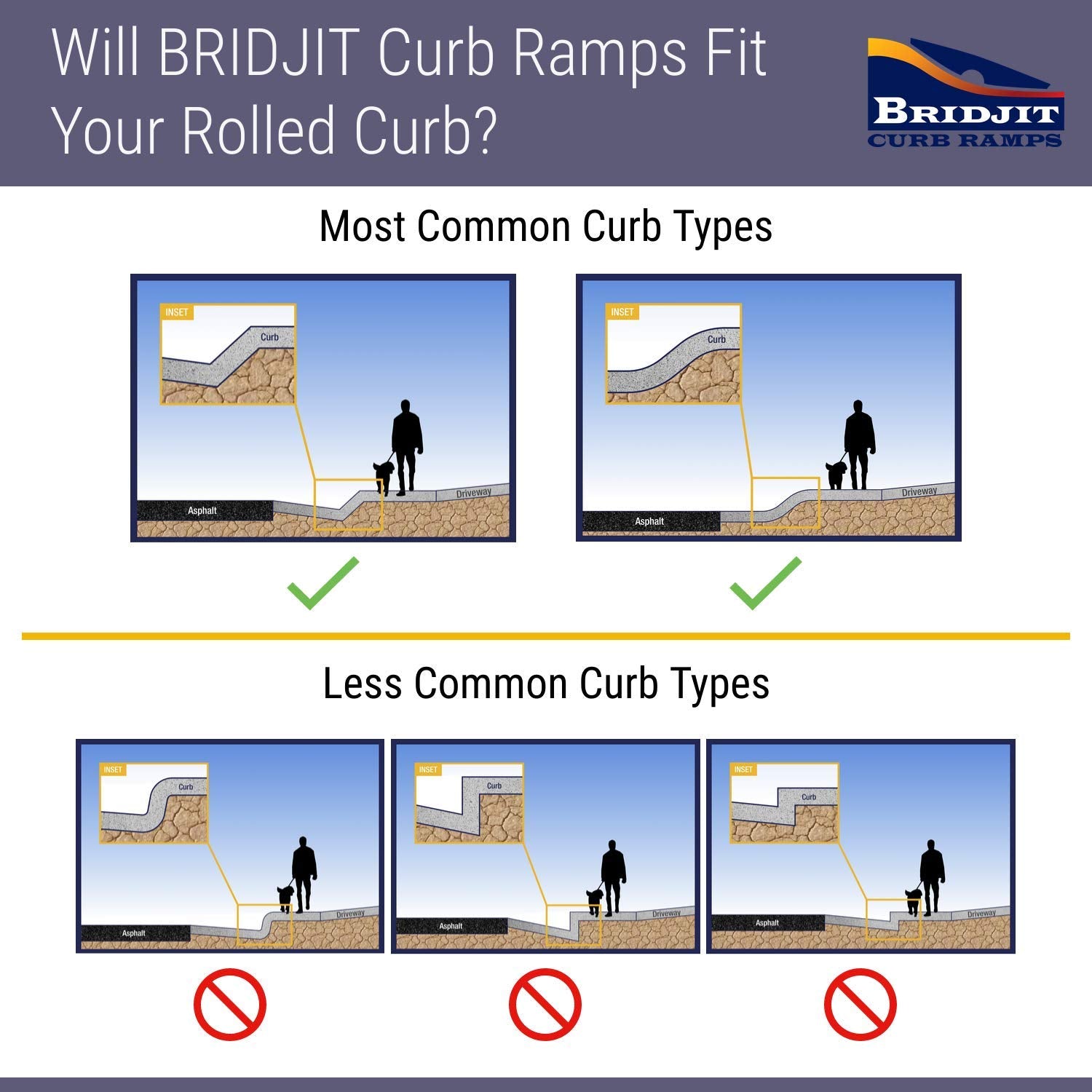 Will BRIDJIT Curb Ramps Fit Your Rolled Curb?

BRIDJIT
CURB RAMPS

Most Common Curb Types

INSET
Curb
Asphalt
Driveway

INSET
Curb
Asphalt
Driveway

Less Common Curb Types

INSET
Curb
Asphalt
Driveway

INSET
Curb
Asphalt
Driveway

INSET
Curb
Asphalt
Driveway